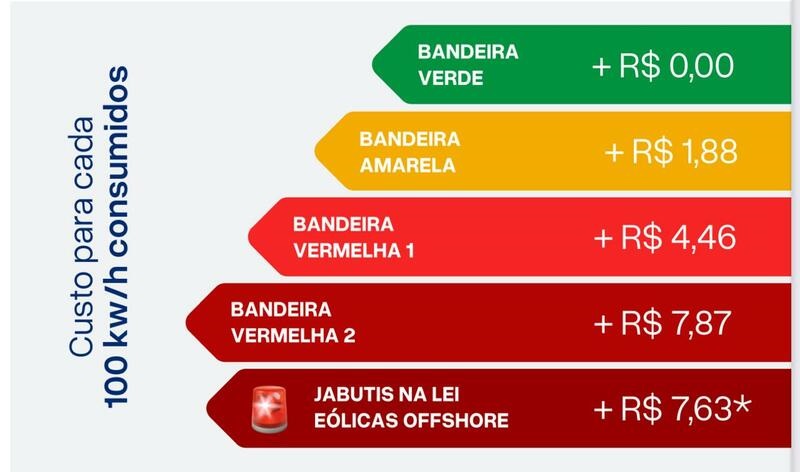 Custo para cada
100 kw/h consumidos

BANDEIRA VERDE + R$ 0,00

BANDEIRA AMARELA + R$ 1,88

BANDEIRA VERMELHA 1 + R$ 4,46

BANDEIRA VERMELHA 2 + R$ 7,87

JABUTIS NA LEI EÓLICAS OFFSHORE + R$ 7,63*